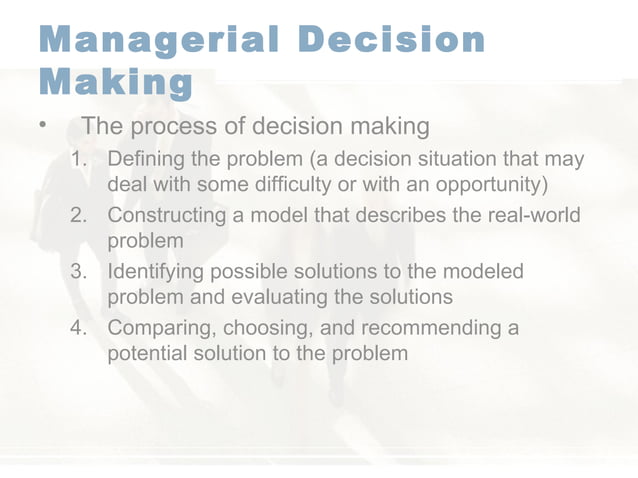 Managerial Decision Making

• The process of decision making
1. Defining the problem (a decision situation that may deal with some difficulty or with an opportunity)
2. Constructing a model that describes the real-world problem
3. Identifying possible solutions to the modeled problem and evaluating the solutions
4. Comparing, choosing, and recommending a potential solution to the problem